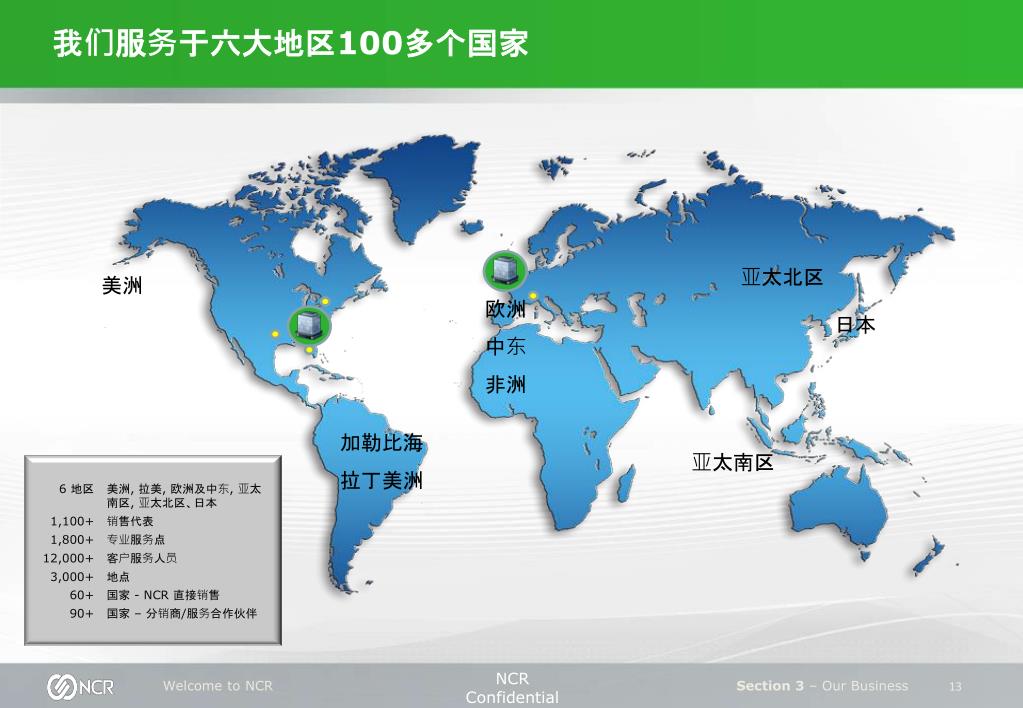 我们服务于六大地区100多个国家

美洲

欧洲

中东

非洲

亚太北区

日本

加勒比海

拉丁美洲

亚太南区

| | |
|---|---|
| 6 地区 | 美洲, 拉美, 欧洲及中东, 亚太南区, 亚太北区、日本 |
| 1,100+ | 销售代表 |
| 1,800+ | 专业服务点 |
| 12,000+ | 客户服务人员 |
| 3,000+ | 地点 |
| 60+ | 国家 - NCR 直接销售 |
| 90+ | 国家 – 分销商/服务合作伙伴 |

NCR

Welcome to NCR

NCR Confidential

Section 3 – Our Business

13